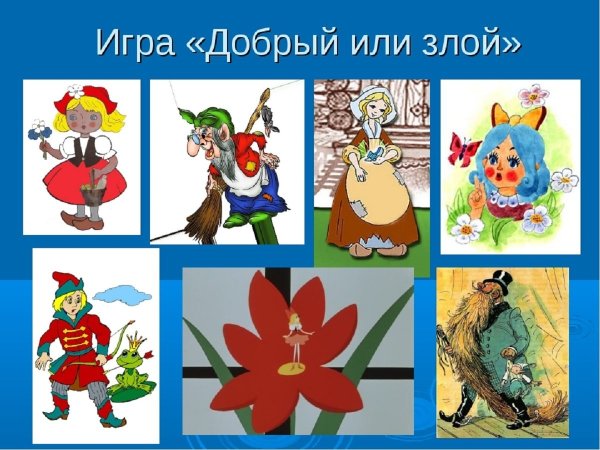 Игра «Добрый или злой»